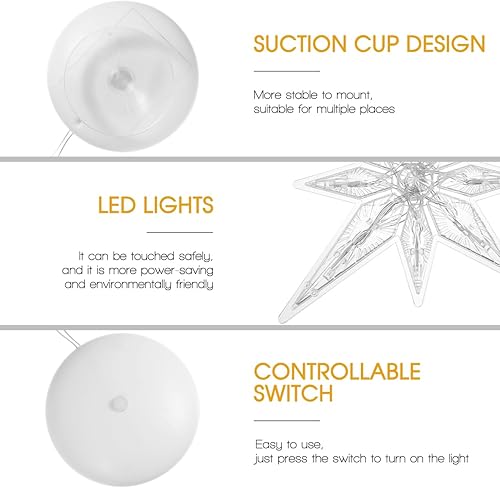 SUCTION CUP DESIGN

More stable to mount, suitable for multiple places

LED LIGHTS

It can be touched safely, and it is more power-saving and environmentally friendly

CONTROLLABLE SWITCH

Easy to use, just press the switch to turn on the light